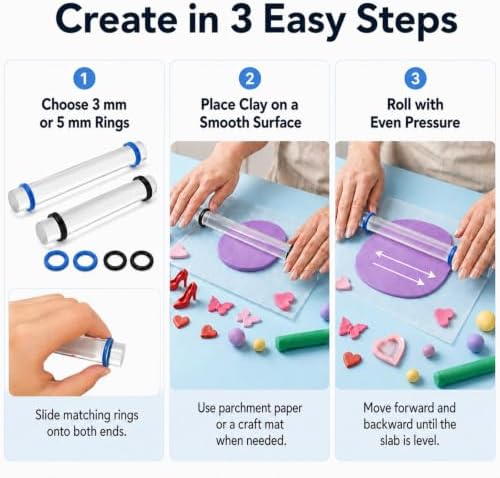 Create in 3 Easy Steps

1

Choose 3 mm or 5 mm Rings

Slide matching rings onto both ends.

2

Place Clay on a Smooth Surface

Use parchment paper or a craft mat when needed.

3

Roll with Even Pressure

Move forward and backward until the slab is level.